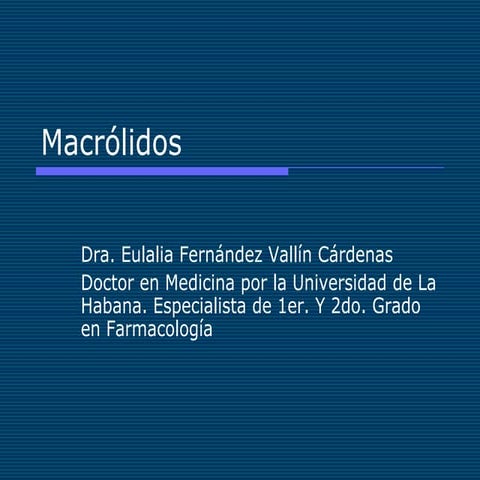 Macrólidos

Dra. Eulalia Fernández Vallín Cárdenas

Doctor en Medicina por la Universidad de La Habana. Especialista de 1er. Y 2do. Grado en Farmacología